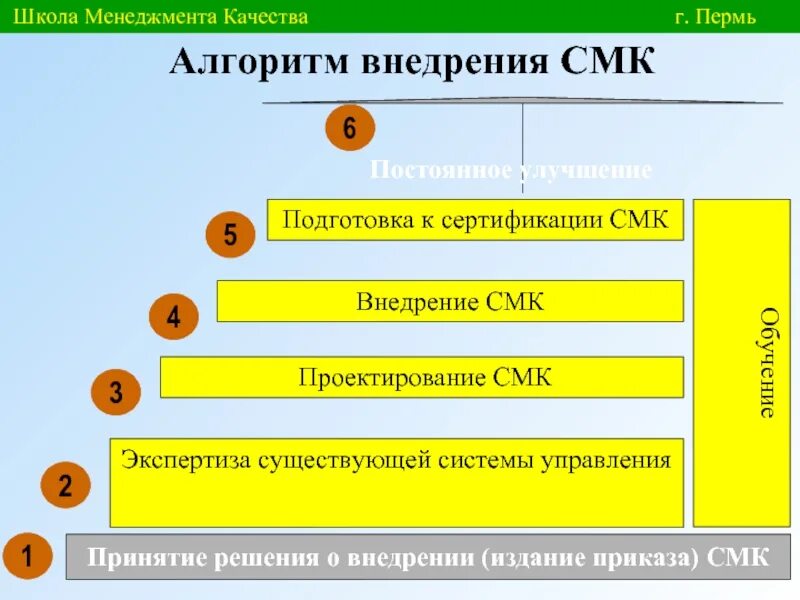 Школа Менеджмента Качества

г. Пермь

Алгоритм внедрения СМК

6

Постоянное улучшение

5

Подготовка к сертификации СМК

4

Внедрение СМК

3

Проектирование СМК

2

Экспертиза существующей системы управления

Обучение

1

Принятие решения о внедрении (издание приказа) СМК